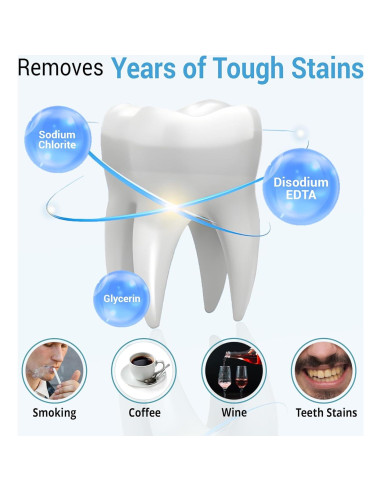 Removes Years of Tough Stains

Sodium Chlorite

Disodium EDTA

Glycerin

Smoking

Coffee

Wine

Teeth Stains